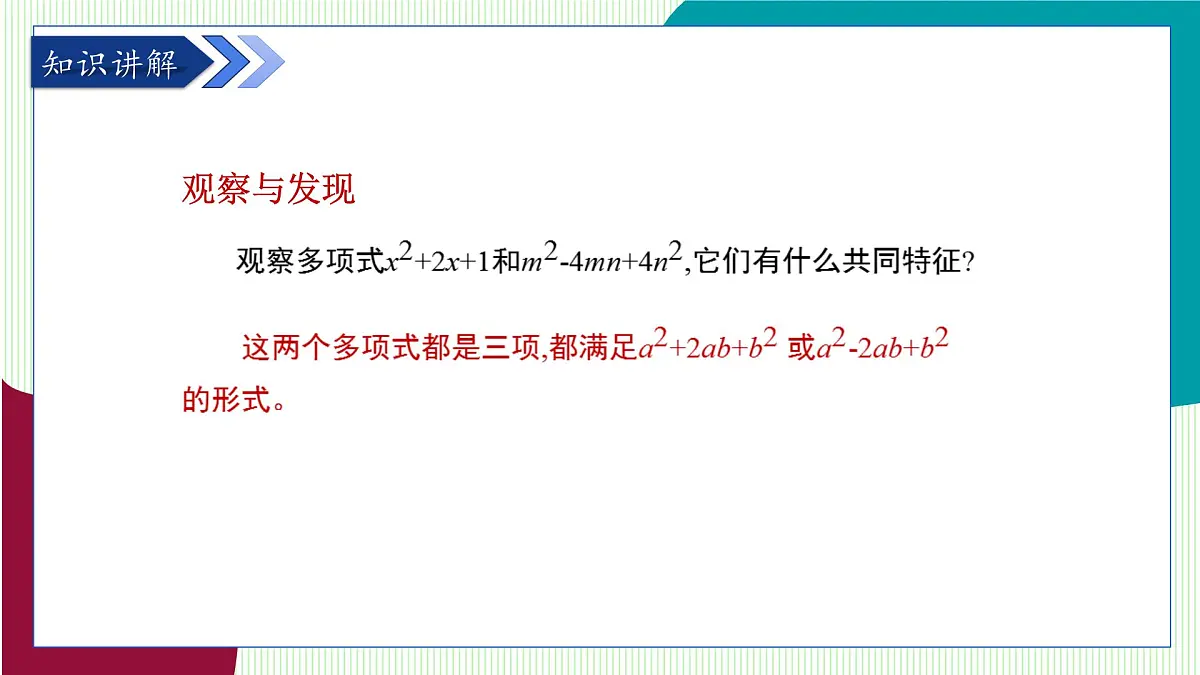 知识讲解

观察与发现

观察多项式$x^2+2x+1$和$m^2-4mn+4n^2$,它们有什么共同特征?

这两个多项式都是三项,都满足$a^2+2ab+b^2$ 或$a^2-2ab+b^2$的形式。